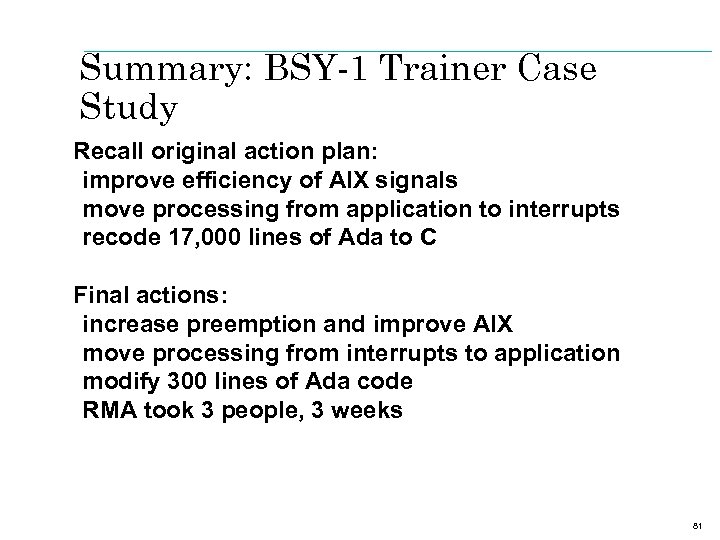 Summary: BSY-1 Trainer Case Study

Recall original action plan:
improve efficiency of AIX signals
move processing from application to interrupts
recode 17,000 lines of Ada to C

Final actions:
increase preemption and improve AIX
move processing from interrupts to application
modify 300 lines of Ada code
RMA took 3 people, 3 weeks

81